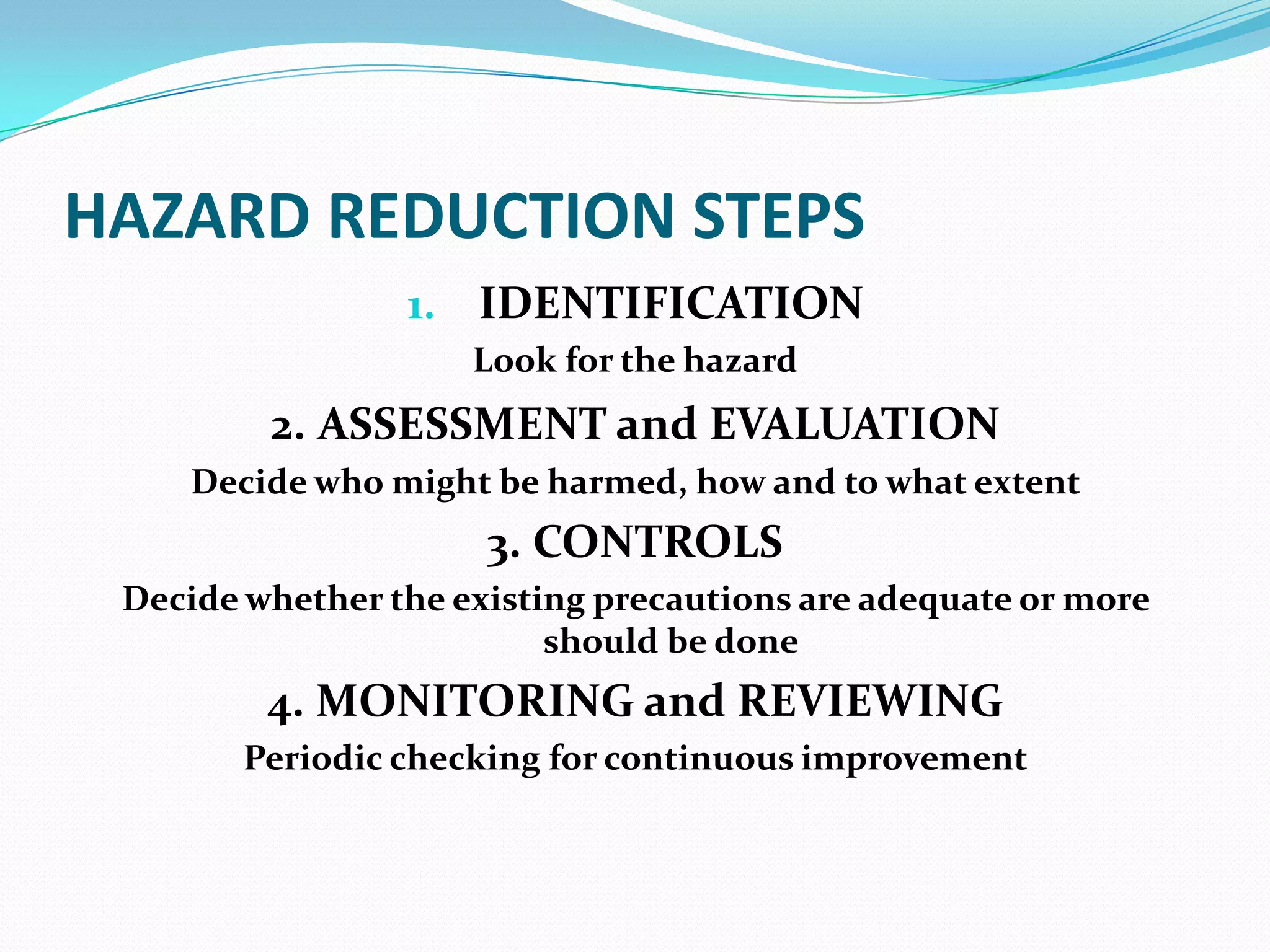 HAZARD REDUCTION STEPS

1. IDENTIFICATION

Look for the hazard

2. ASSESSMENT and EVALUATION

Decide who might be harmed, how and to what extent

3. CONTROLS

Decide whether the existing precautions are adequate or more should be done

4. MONITORING and REVIEWING

Periodic checking for continuous improvement